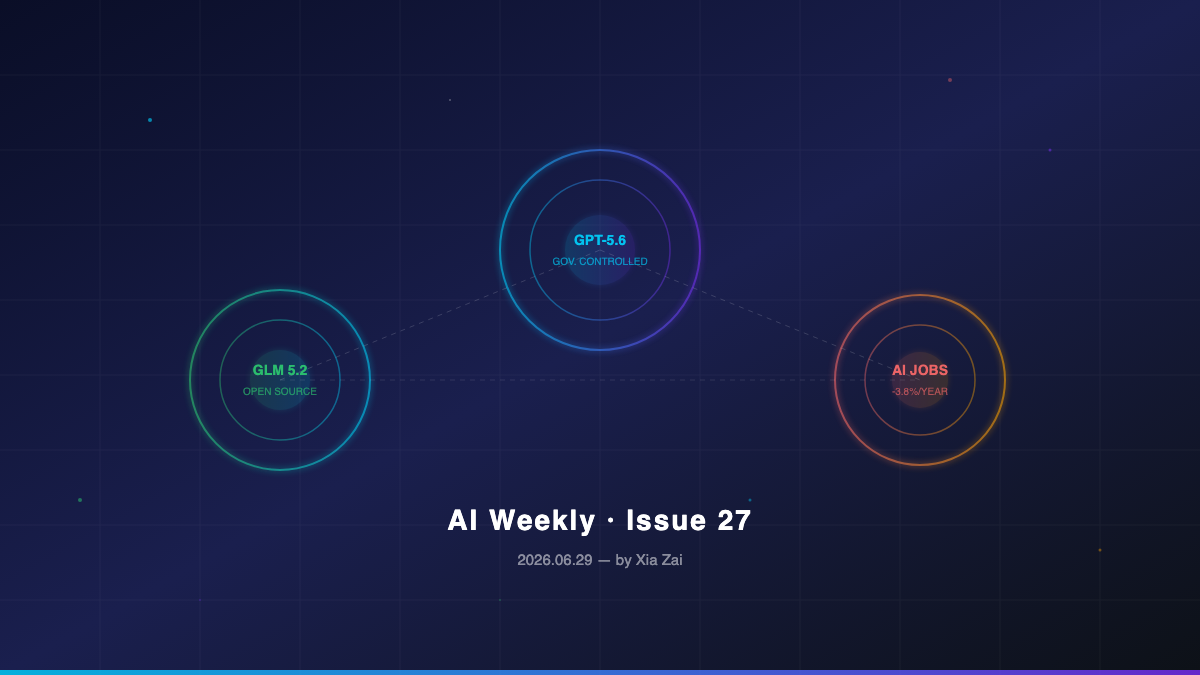 GPT-5.6
GOV. CONTROLLED

GLM 5.2
OPEN SOURCE

AI JOBS
-3.8%/YEAR

AI Weekly · Issue 27

2026.06.29 — by Xia Zai